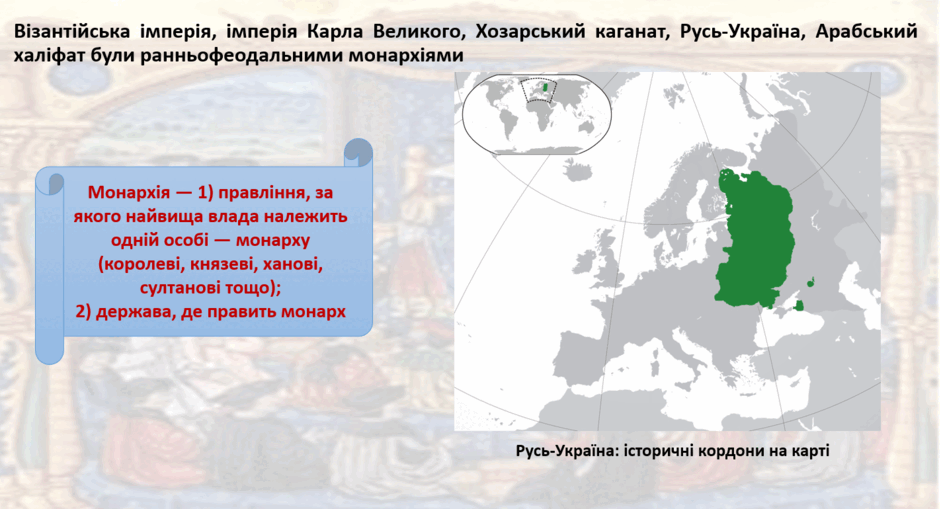 Візантійська імперія, імперія Карла Великого, Хозарський каганат, Русь-Україна, Арабський халіфат були ранньофеодальними монархіями

Монархія — 1) правління, за якого найвища влада належить одній особі — монарху (королеві, князеві, ханові, султанові тощо);
2) держава, де править монарх

Русь-Україна: історичні кордони на карті